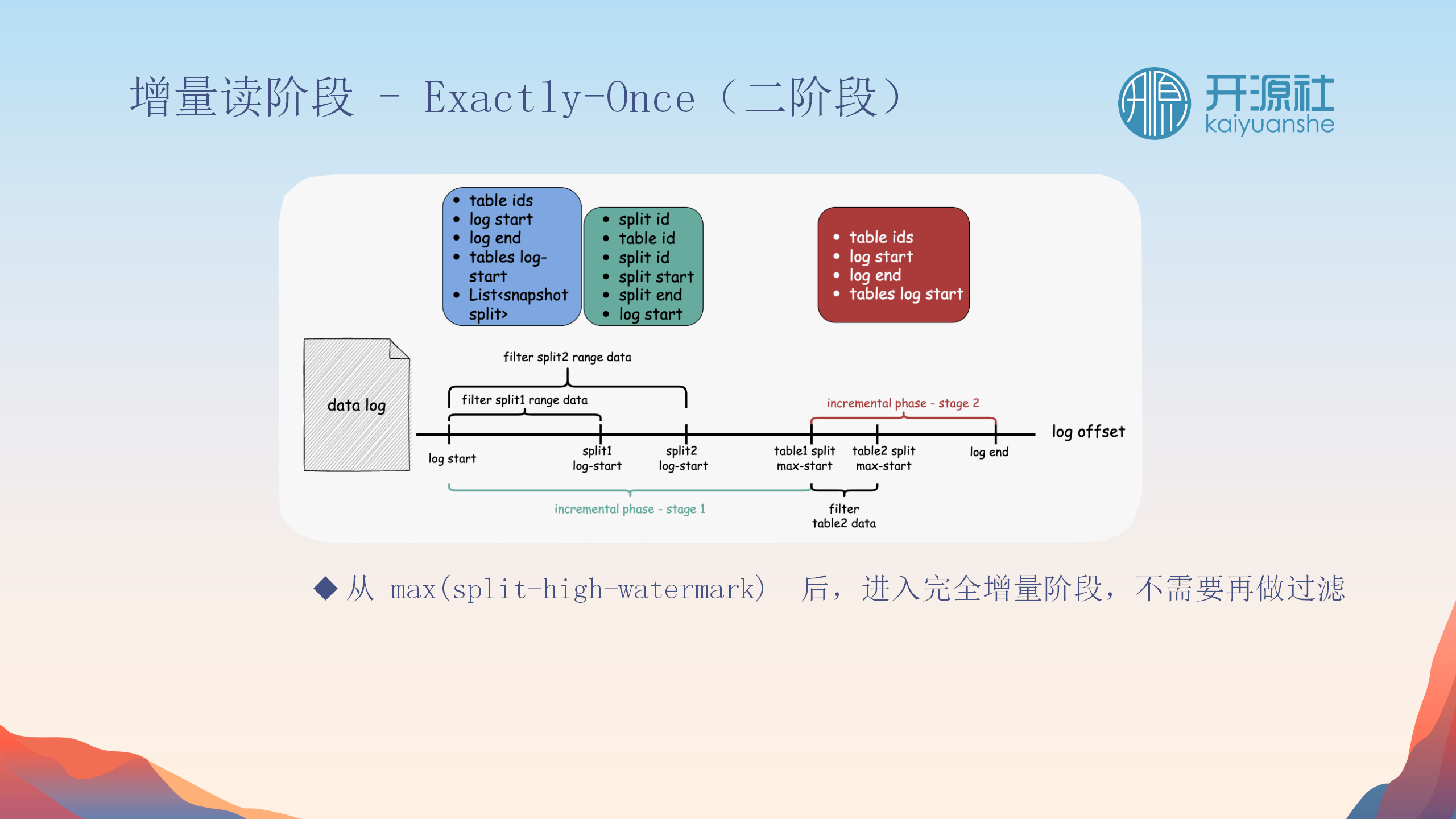 增量读阶段 - Exactly-Once（二阶段）

开源社
kaiyuanshe

- table ids
- log start
- log end
- tables log-start
- List<snapshot split>

- split id
- table id
- split id
- split start
- split end
- log start

- table ids
- log start
- log end
- tables log start

data log

filter split2 range data

filter split1 range data

incremental phase - stage 2

log offset

log start

split1 log-start

split2 log-start

table1 split max-start

table2 split max-start

log end

incremental phase - stage 1

filter table2 data

◆ 从 max(split-high-watermark) 后，进入完全增量阶段，不需要再做过滤